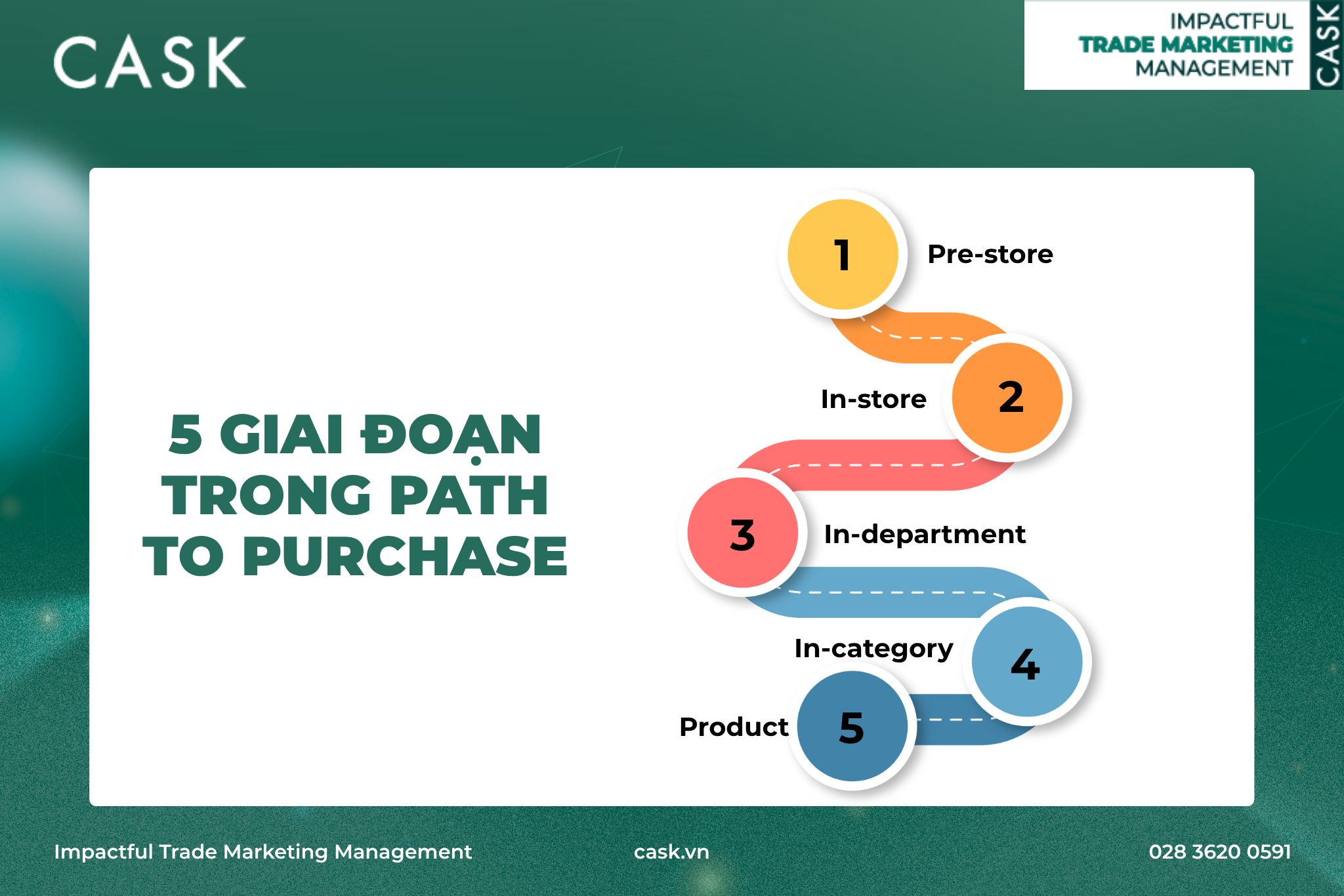 CASK

IMPACTFUL
TRADE MARKETING
MANAGEMENT
CASK

5 GIAI ĐOẠN TRONG PATH TO PURCHASE

1 Pre-store

In-store 2

3 In-department

In-category 4

Product 5

Impactful Trade Marketing Management

cask.vn

028 3620 0591